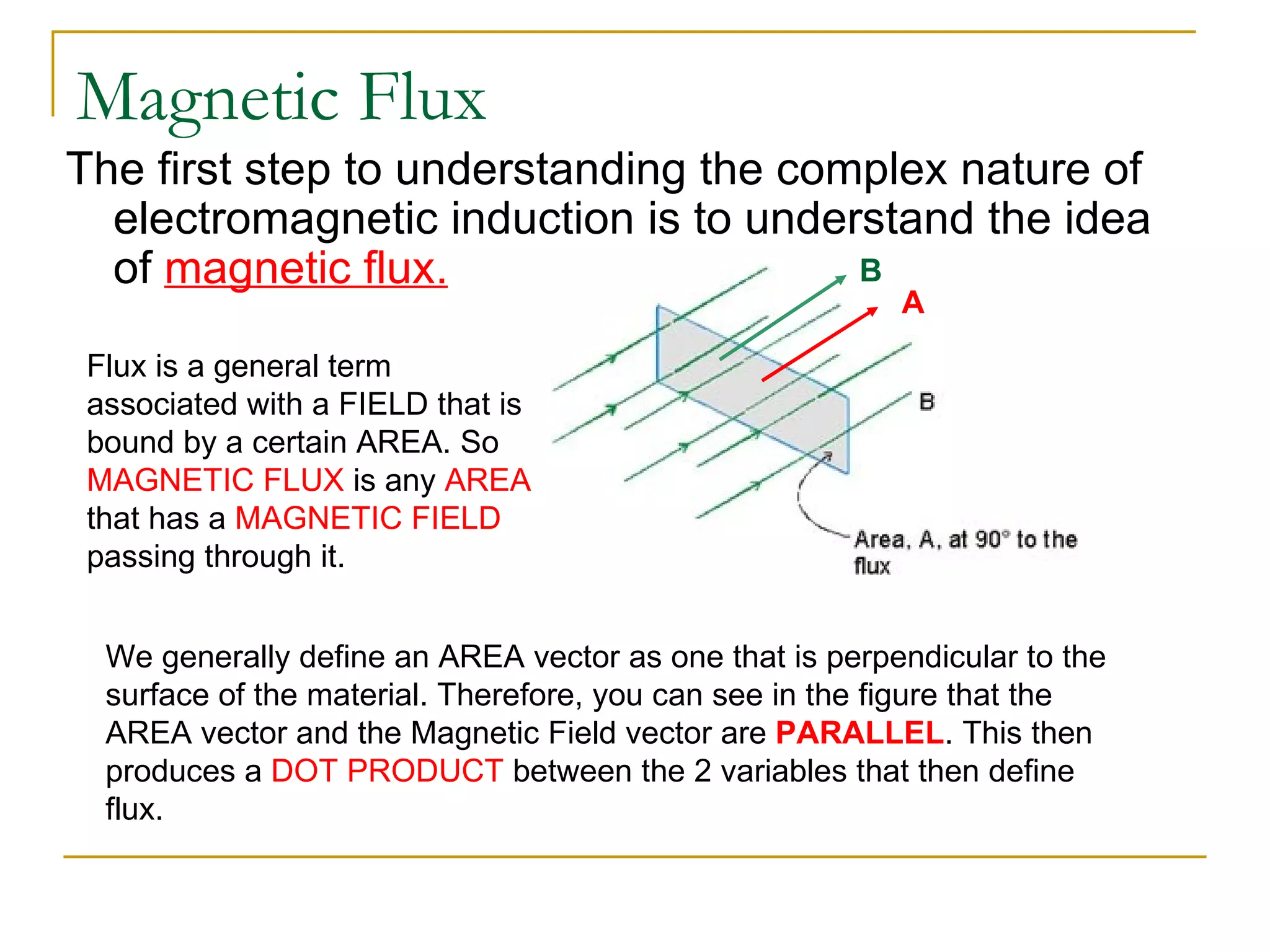 Magnetic Flux

The first step to understanding the complex nature of electromagnetic induction is to understand the idea of magnetic flux.

B

A

Flux is a general term associated with a FIELD that is bound by a certain AREA. So MAGNETIC FLUX is any AREA that has a MAGNETIC FIELD passing through it.

B

Area, A, at 90° to the flux

We generally define an AREA vector as one that is perpendicular to the surface of the material. Therefore, you can see in the figure that the AREA vector and the Magnetic Field vector are PARALLEL. This then produces a DOT PRODUCT between the 2 variables that then define flux.